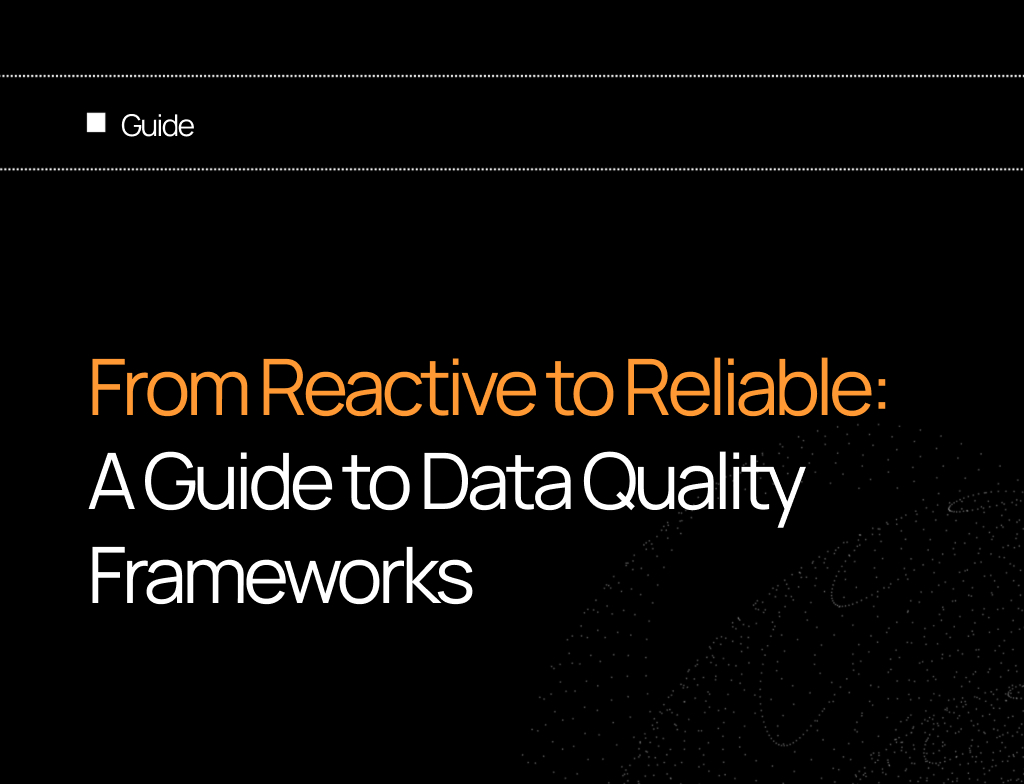 Guide

From Reactive to Reliable: A Guide to Data Quality Frameworks